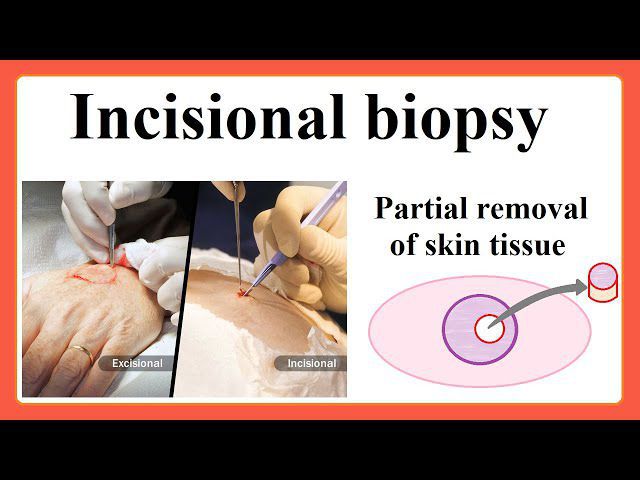 Incisional biopsy

Excisional

Incisional

Partial removal of skin tissue